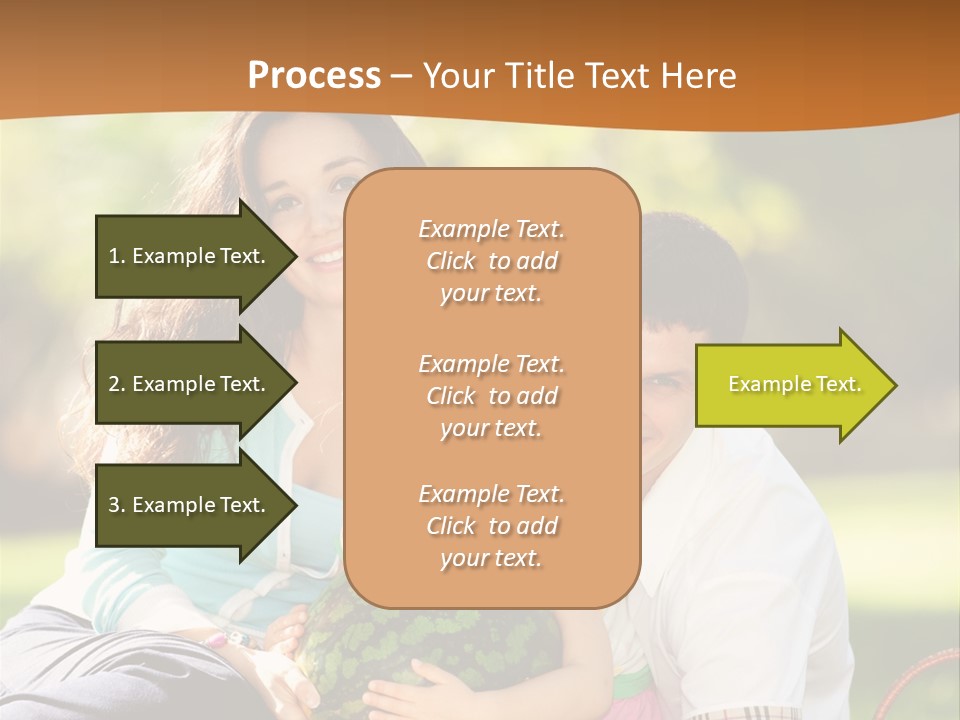 Process – Your Title Text Here

1. Example Text.

2. Example Text.

3. Example Text.

Example Text. Click to add your text.

Example Text. Click to add your text.

Example Text. Click to add your text.

Example Text.